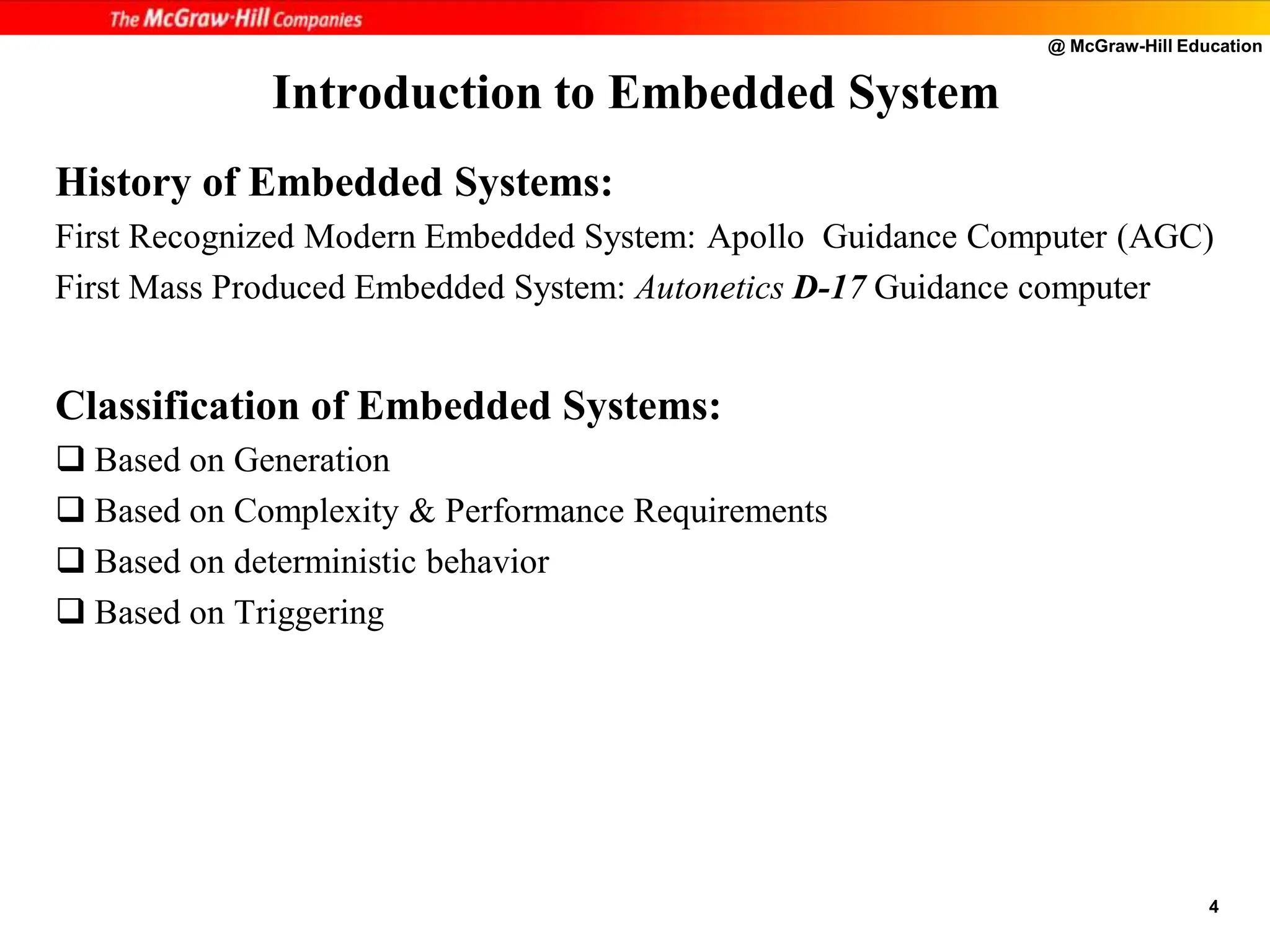 The McGraw·Hill Companies

@ McGraw-Hill Education

Introduction to Embedded System

History of Embedded Systems:

First Recognized Modern Embedded System: Apollo Guidance Computer (AGC)

First Mass Produced Embedded System: Autonetics D-17 Guidance computer

Classification of Embedded Systems:

❑ Based on Generation

❑ Based on Complexity & Performance Requirements

❑ Based on deterministic behavior

❑ Based on Triggering

4